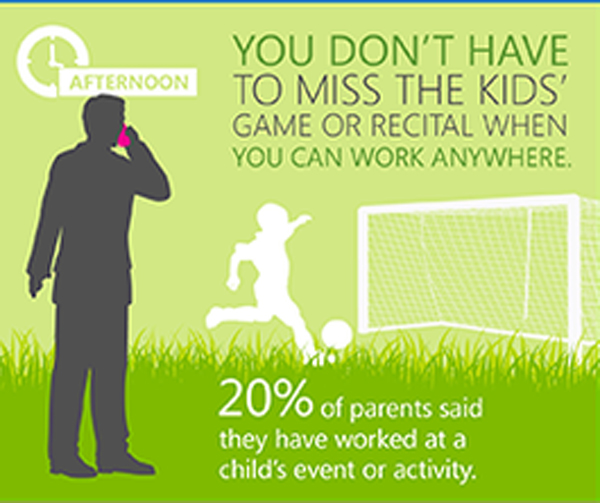 AFTERNOON

YOU DON'T HAVE TO MISS THE KIDS' GAME OR RECITAL WHEN YOU CAN WORK ANYWHERE.

20% of parents said they have worked at a child's event or activity.